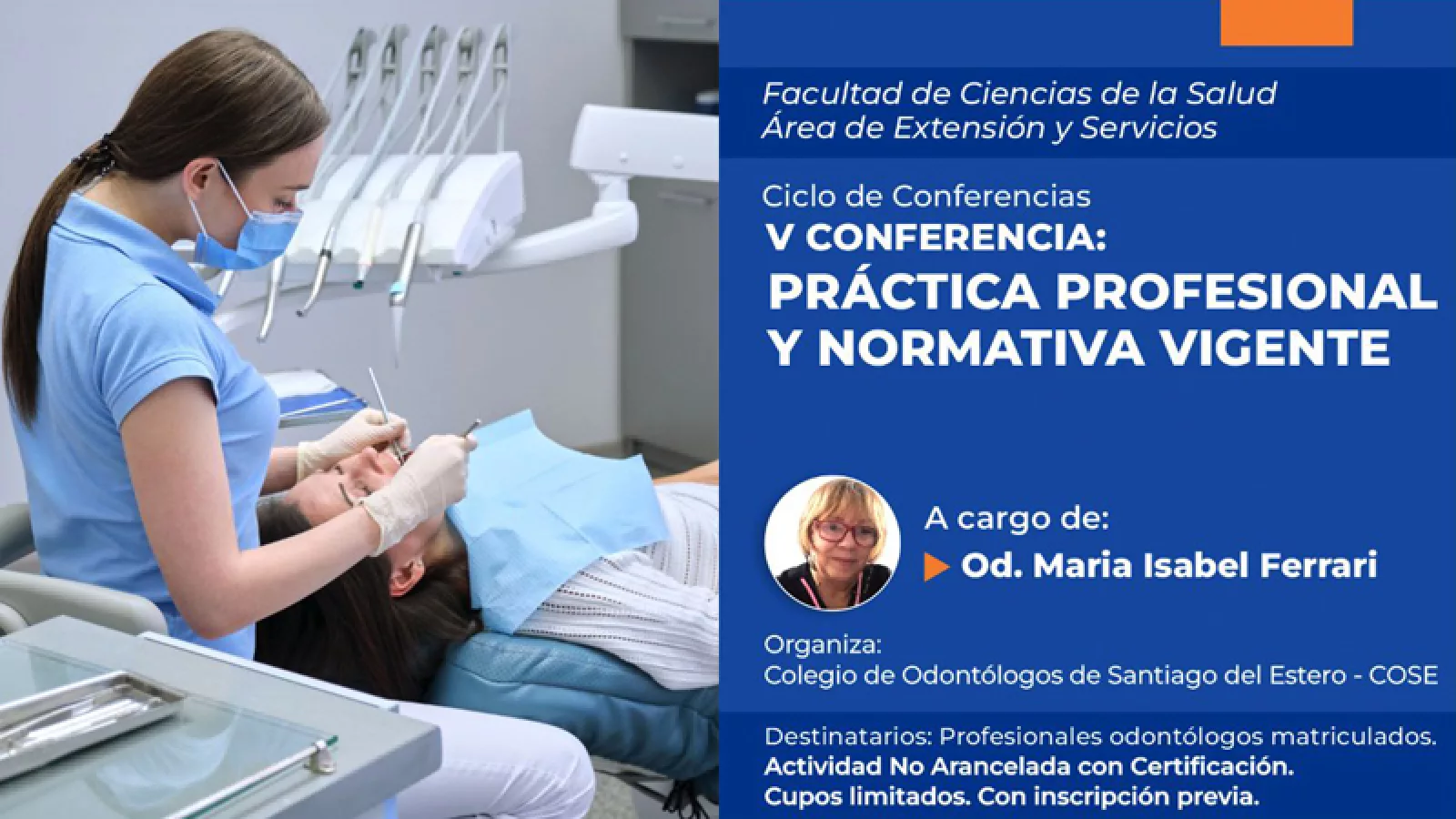 Facultad de Ciencias de la Salud
Área de Extensión y Servicios

Ciclo de Conferencias
V CONFERENCIA:
PRÁCTICA PROFESIONAL Y NORMATIVA VIGENTE

A cargo de:
Od. Maria Isabel Ferrari

Organiza:
Colegio de Odontólogos de Santiago del Estero - COSE

Destinatarios: Profesionales odontólogos matriculados.
Actividad No Arancelada con Certificación.
Cupos limitados. Con inscripción previa.